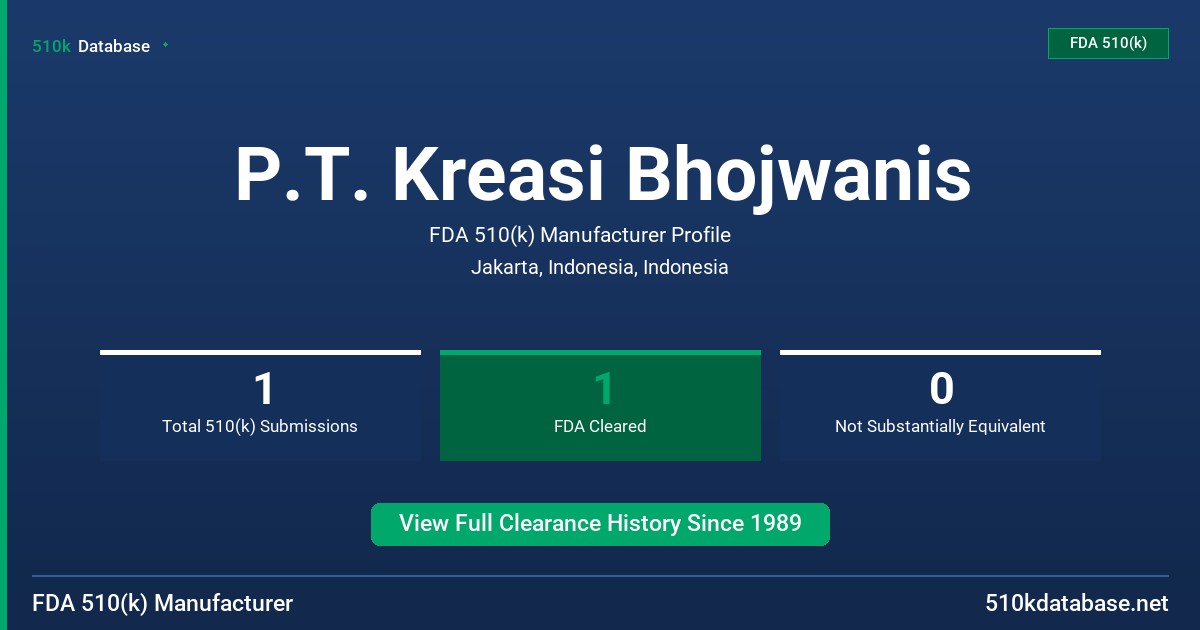 510k Database

FDA 510(k)

P.T. Kreasi Bhojwanis

FDA 510(k) Manufacturer Profile

Jakarta, Indonesia, Indonesia

1
Total 510(k) Submissions

1
FDA Cleared

0
Not Substantially Equivalent

View Full Clearance History Since 1989

FDA 510(k) Manufacturer

510kdatabase.net